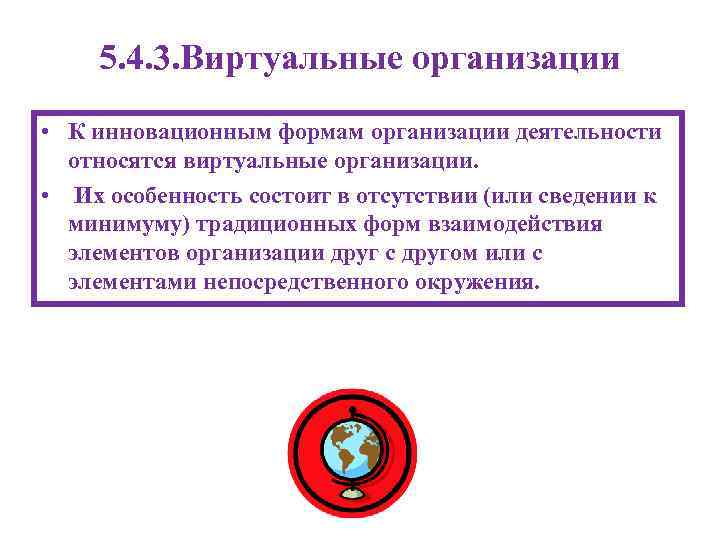 5.4.3.Виртуальные организации

• К инновационным формам организации деятельности относятся виртуальные организации.

• Их особенность состоит в отсутствии (или сведении к минимуму) традиционных форм взаимодействия элементов организации друг с другом или с элементами непосредственного окружения.